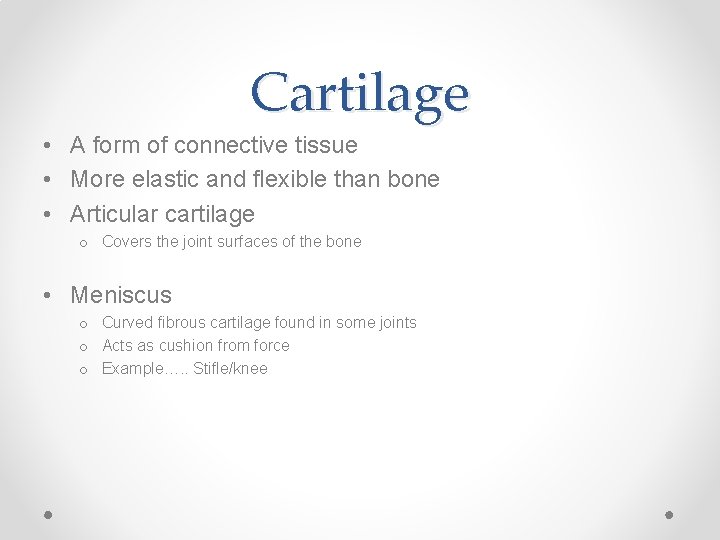 Cartilage

• A form of connective tissue
• More elastic and flexible than bone
• Articular cartilage
  o Covers the joint surfaces of the bone

• Meniscus
  o Curved fibrous cartilage found in some joints
  o Acts as cushion from force
  o Example….. Stifle/knee